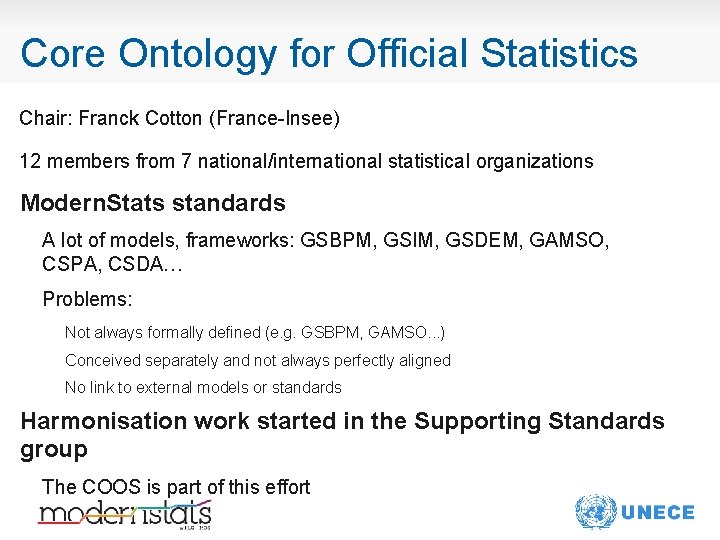 Core Ontology for Official Statistics

Chair: Franck Cotton (France-Insee)

12 members from 7 national/international statistical organizations

ModernStats standards

A lot of models, frameworks: GSBPM, GSIM, GSDEM, GAMSO, CSPA, CSDA…

Problems:

Not always formally defined (e.g. GSBPM, GAMSO...)

Conceived separately and not always perfectly aligned

No link to external models or standards

Harmonisation work started in the Supporting Standards group

The COOS is part of this effort

modernstats

UNECE